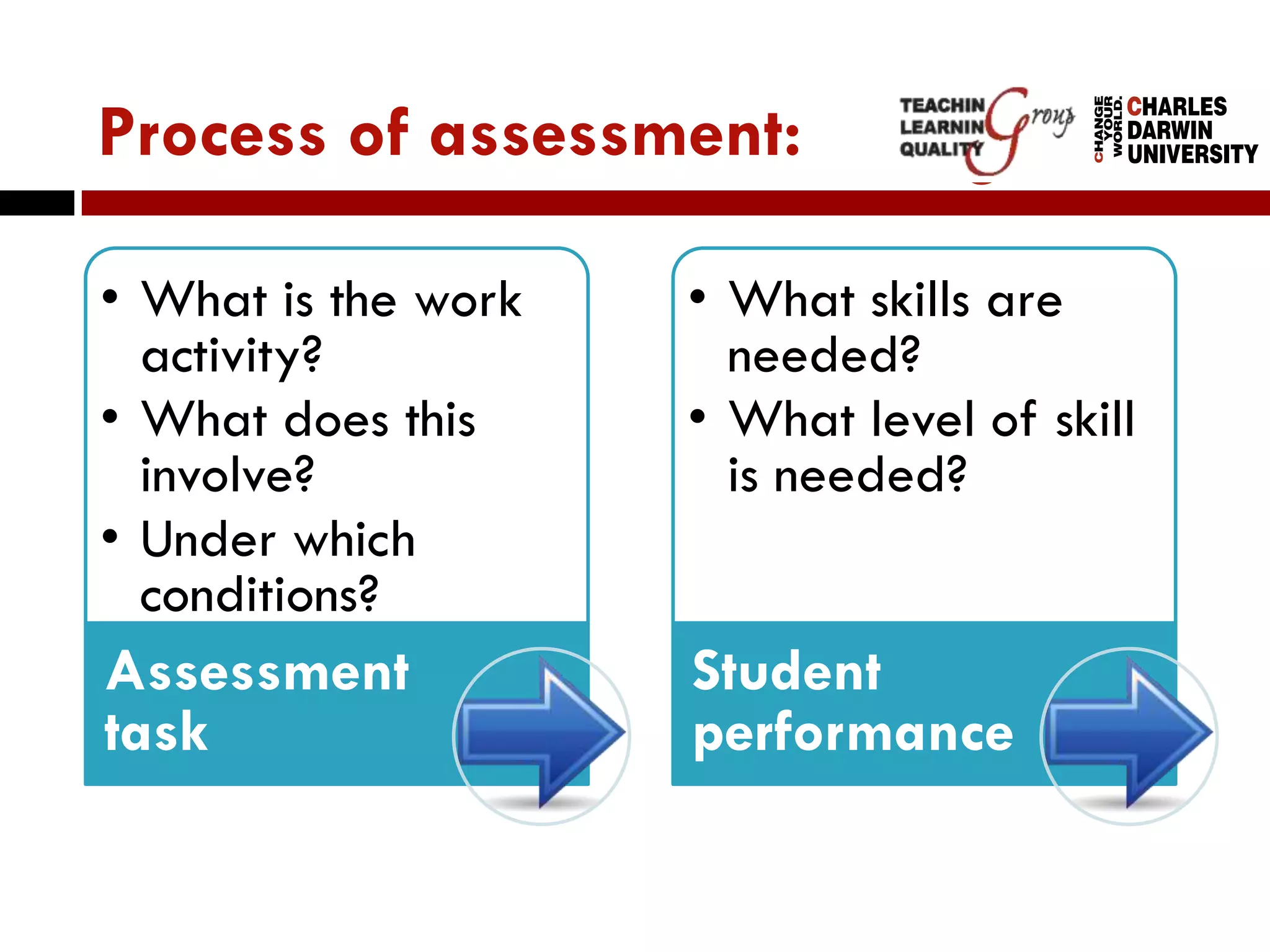 Process of assessment:

TEACHIN LEARNIN QUALITY Group

CHANGE YOUR WORLD. CHARLES DARWIN UNIVERSITY

• What is the work activity?
• What does this involve?
• Under which conditions?

Assessment task

• What skills are needed?
• What level of skill is needed?

Student performance